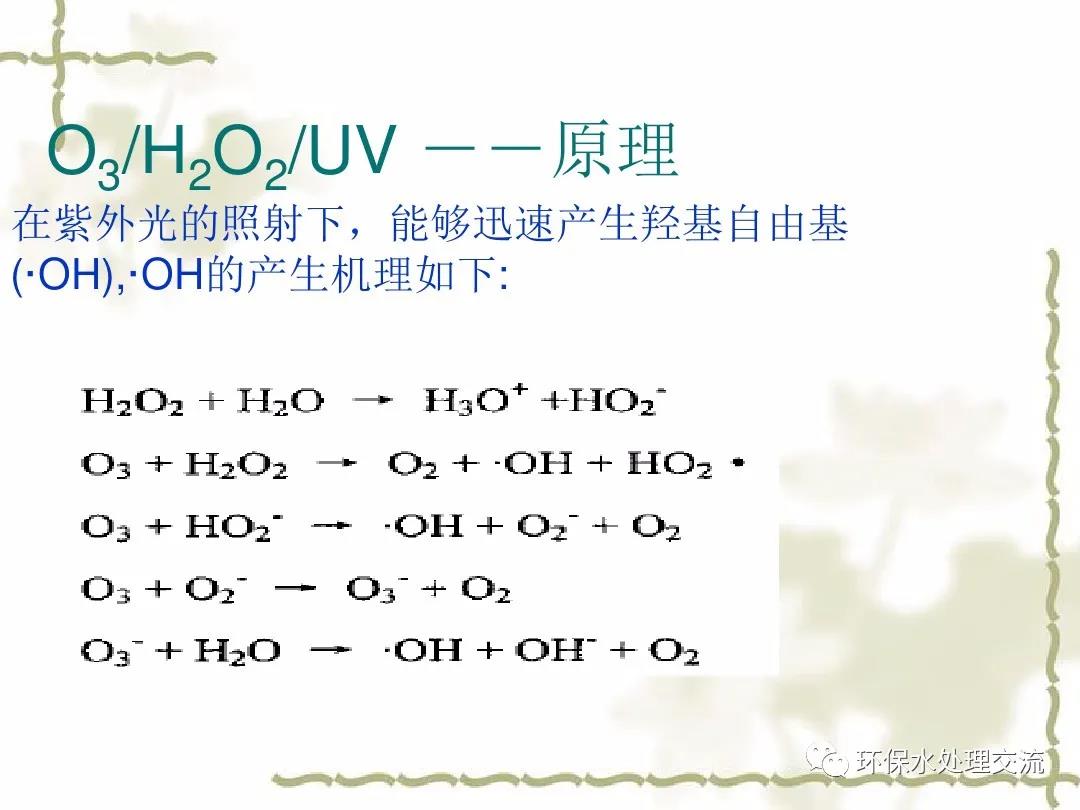 $O_3/H_2O_2/UV$ ——原理

在紫外光的照射下，能够迅速产生羟基自由基(·OH),·OH的产生机理如下:

$H_2O_2 + H_2O \rightarrow H_3O^+ + HO_2^-$

$O_3 + H_2O_2 \rightarrow O_2 + \cdot OH + HO_2 \cdot$

$O_3 + HO_2^- \rightarrow \cdot OH + O_2^- + O_2$

$O_3 + O_2^- \rightarrow O_3^- + O_2$

$O_3^- + H_2O \rightarrow \cdot OH + OH^- + O_2$

环保水处理交流